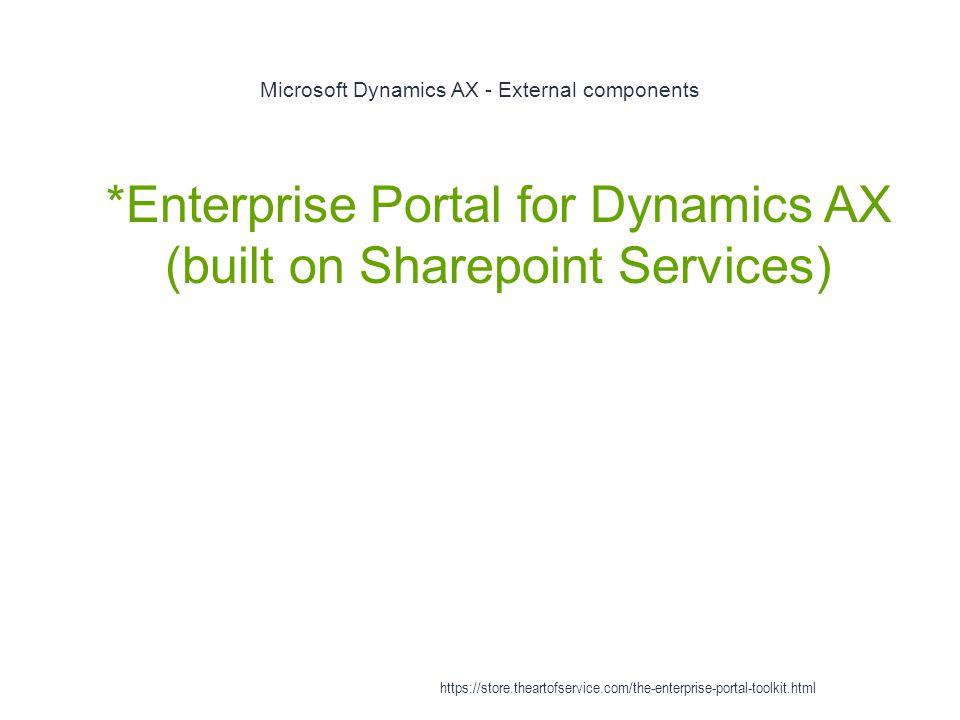 Microsoft Dynamics AX - External components

*Enterprise Portal for Dynamics AX (built on Sharepoint Services)

https://store.theartofservice.com/the-enterprise-portal-toolkit.html